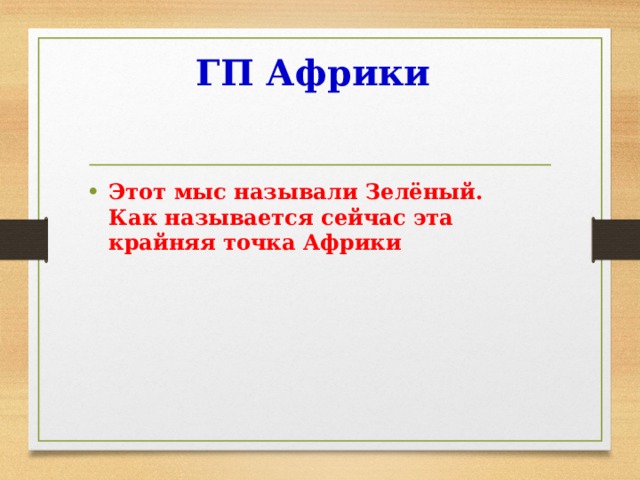 ГП Африки

• Этот мыс называли Зелёный. Как называется сейчас эта крайняя точка Африки